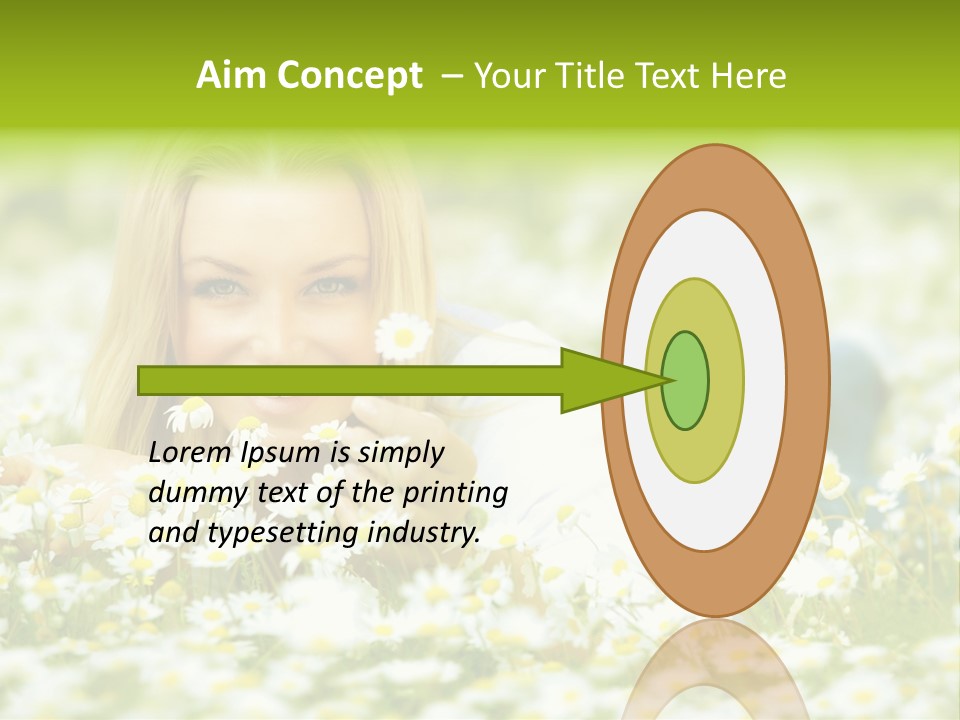 Aim Concept – Your Title Text Here

Lorem Ipsum is simply dummy text of the printing and typesetting industry.